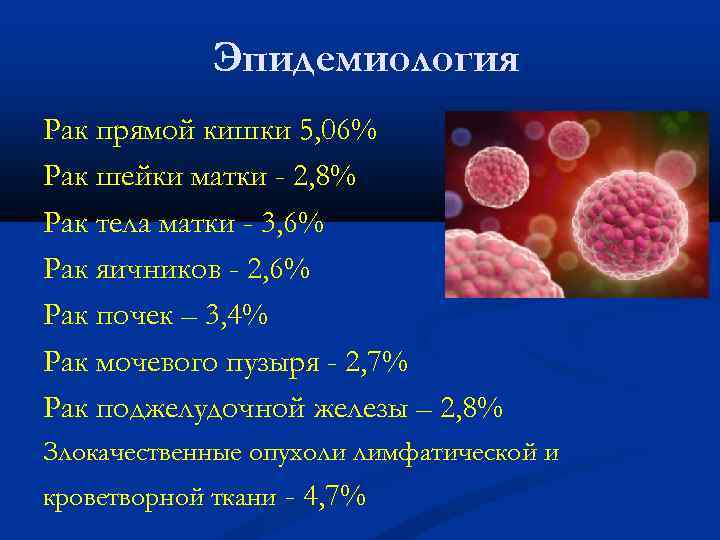 Эпидемиология

Рак прямой кишки 5,06%

Рак шейки матки - 2,8%

Рак тела матки - 3,6%

Рак яичников - 2,6%

Рак почек – 3,4%

Рак мочевого пузыря - 2,7%

Рак поджелудочной железы – 2,8%

Злокачественные опухоли лимфатической и кроветворной ткани - 4,7%